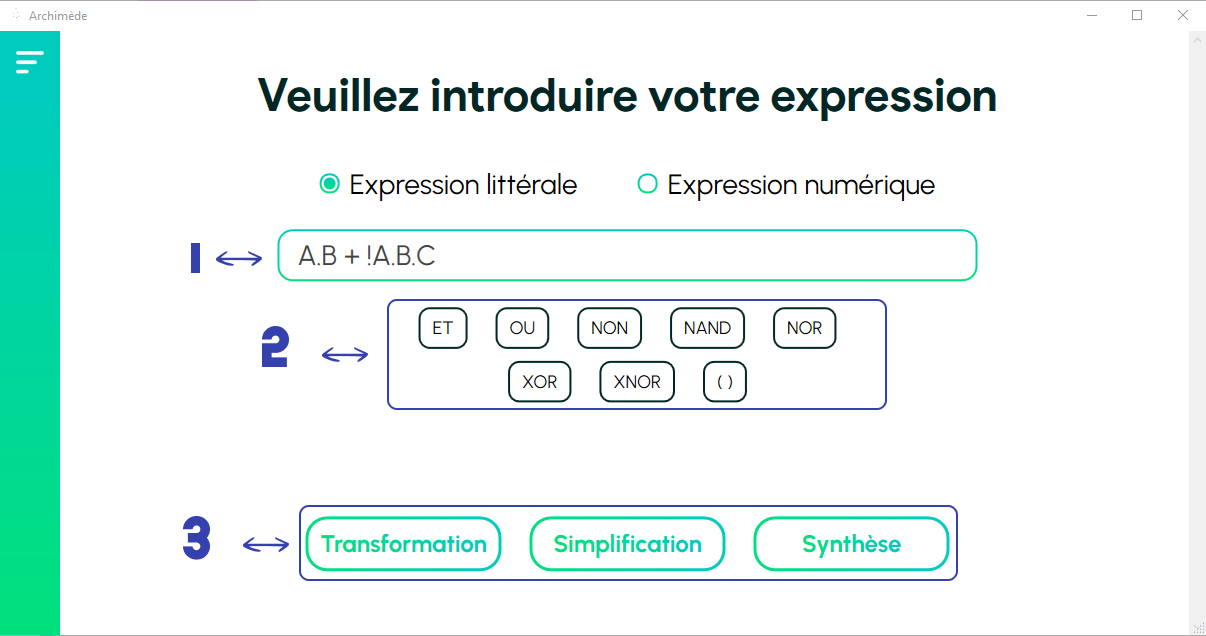 Archimède

Veuillez introduire votre expression

Expression littérale Expression numérique

1

A.B + !A.B.C

2

ET OU NON NAND NOR

XOR XNOR ( )

3

Transformation Simplification Synthèse